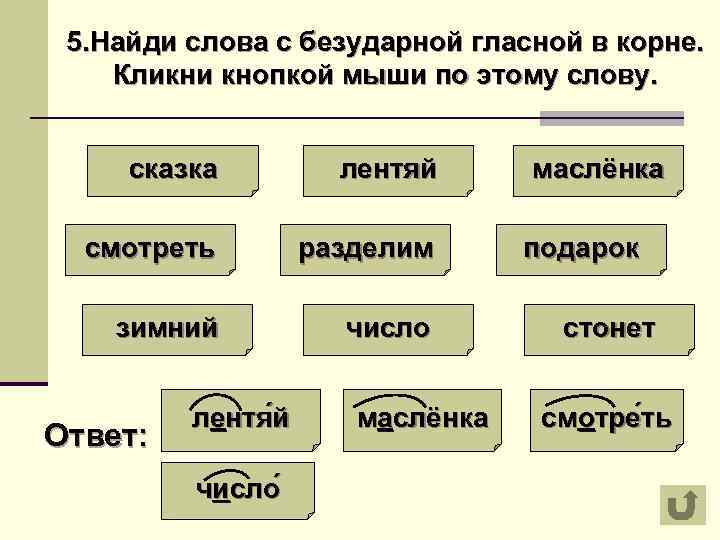 5.Найди слова с безударной гласной в корне. Кликни кнопкой мыши по этому слову.

сказка
лентяй
маслёнка
смотреть
разделим
подарок
зимний
число
стонет

Ответ:
лентя́й
маслёнка
смотре́ть
число́